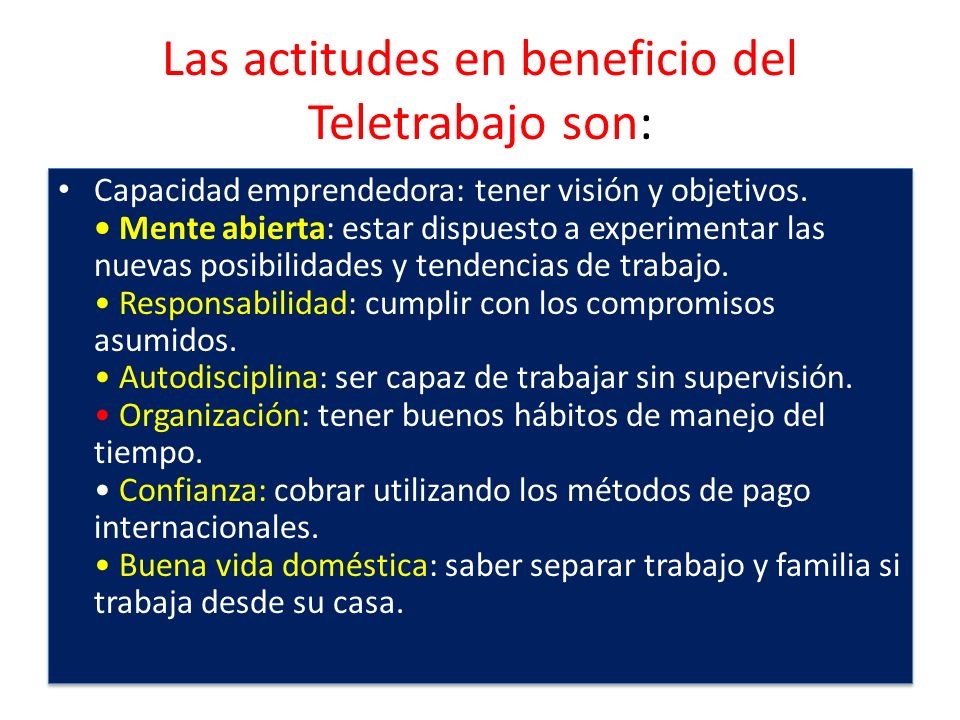 Las actitudes en beneficio del Teletrabajo son:

• Capacidad emprendedora: tener visión y objetivos.
• Mente abierta: estar dispuesto a experimentar las nuevas posibilidades y tendencias de trabajo.
• Responsabilidad: cumplir con los compromisos asumidos.
• Autodisciplina: ser capaz de trabajar sin supervisión.
• Organización: tener buenos hábitos de manejo del tiempo.
• Confianza: cobrar utilizando los métodos de pago internacionales.
• Buena vida doméstica: saber separar trabajo y familia si trabaja desde su casa.